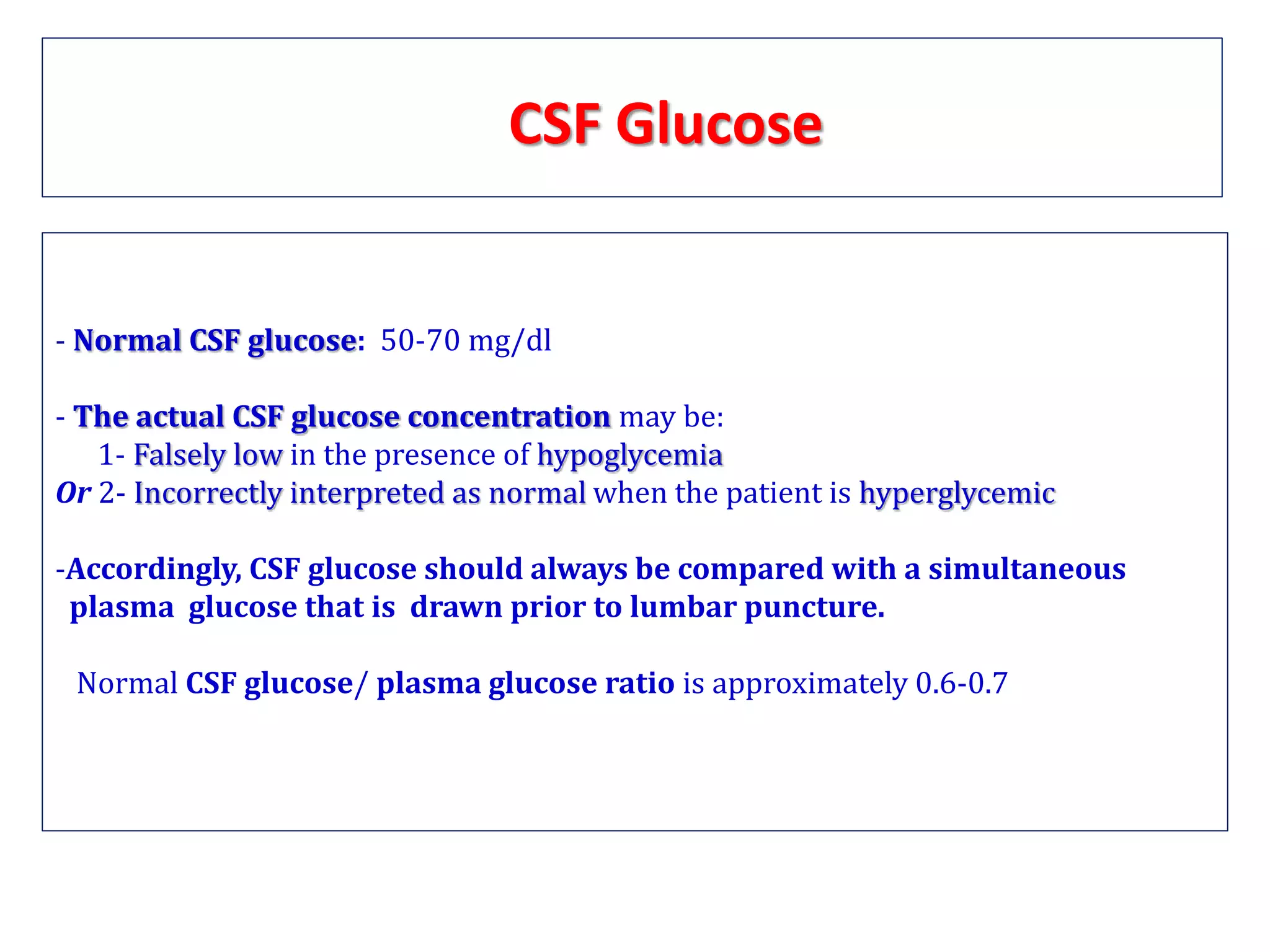 CSF Glucose

- Normal CSF glucose: 50-70 mg/dl

- The actual CSF glucose concentration may be:
1- Falsely low in the presence of hypoglycemia
Or 2- Incorrectly interpreted as normal when the patient is hyperglycemic

-Accordingly, CSF glucose should always be compared with a simultaneous plasma glucose that is drawn prior to lumbar puncture.

Normal CSF glucose/ plasma glucose ratio is approximately 0.6-0.7